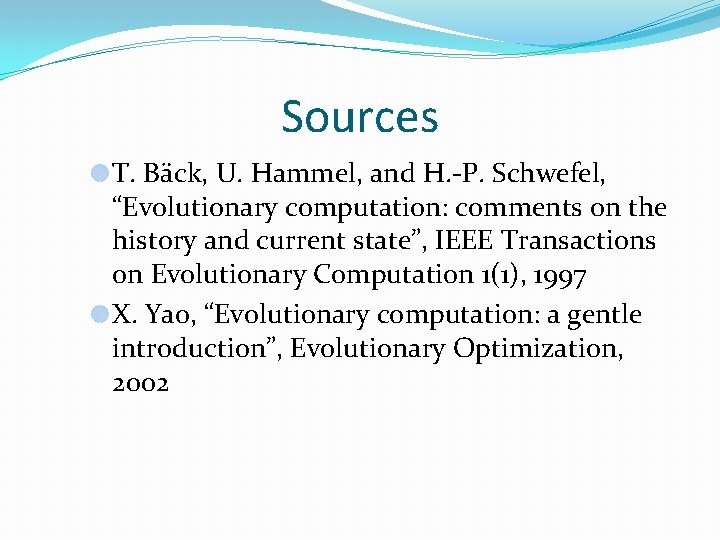 Sources

T. Bäck, U. Hammel, and H.-P. Schwefel, “Evolutionary computation: comments on the history and current state”, IEEE Transactions on Evolutionary Computation 1(1), 1997

X. Yao, “Evolutionary computation: a gentle introduction”, Evolutionary Optimization, 2002